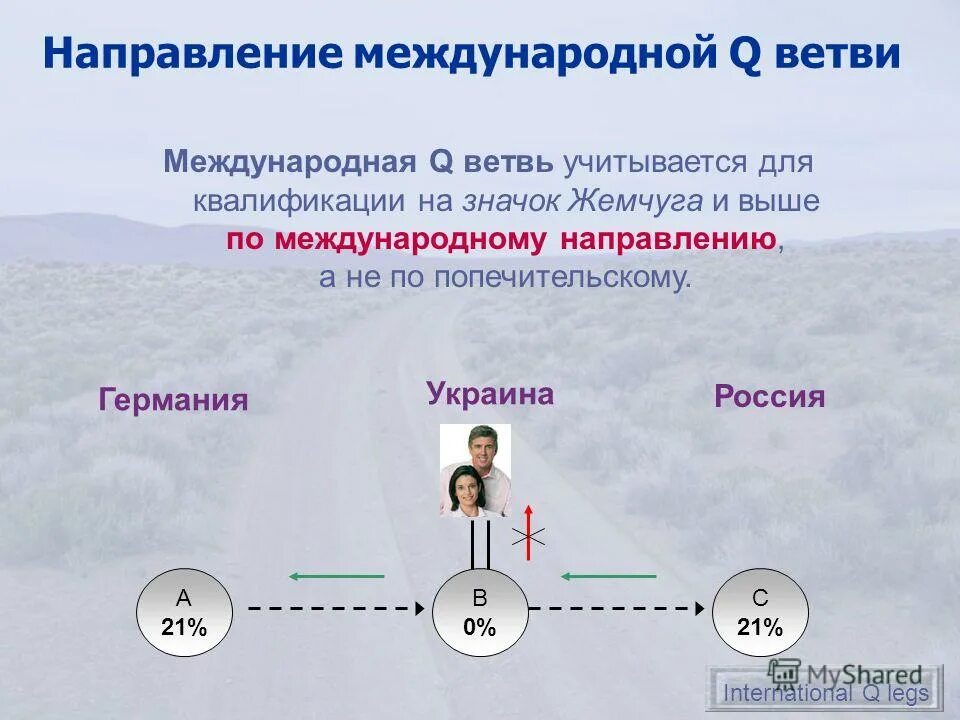 Направление международной Q ветви

Международная Q ветвь учитывается для квалификации на значок Жемчуга и выше по международному направлению, а не по попечительскому.

Германия

Украина

Россия

A
21%

B
0%

C
21%

MyShared

International Q legs